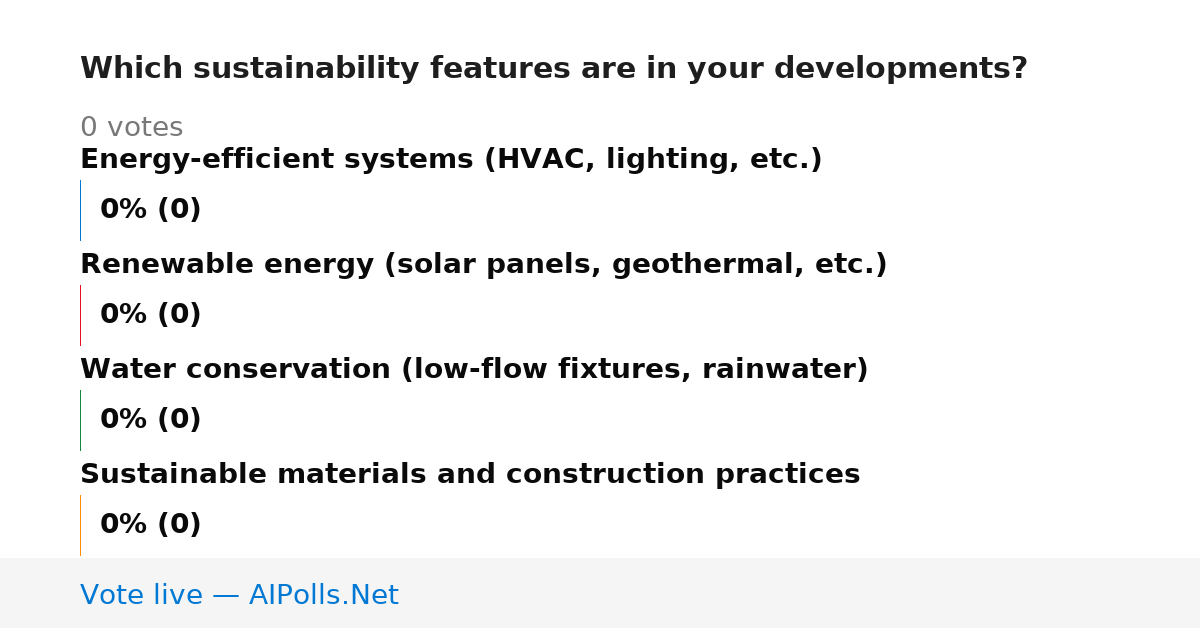 Which sustainability features are in your developments?

0 votes

Energy-efficient systems (HVAC, lighting, etc.)

0% (0)

Renewable energy (solar panels, geothermal, etc.)

0% (0)

Water conservation (low-flow fixtures, rainwater)

0% (0)

Sustainable materials and construction practices

0% (0)

Vote live — AIPolls.Net